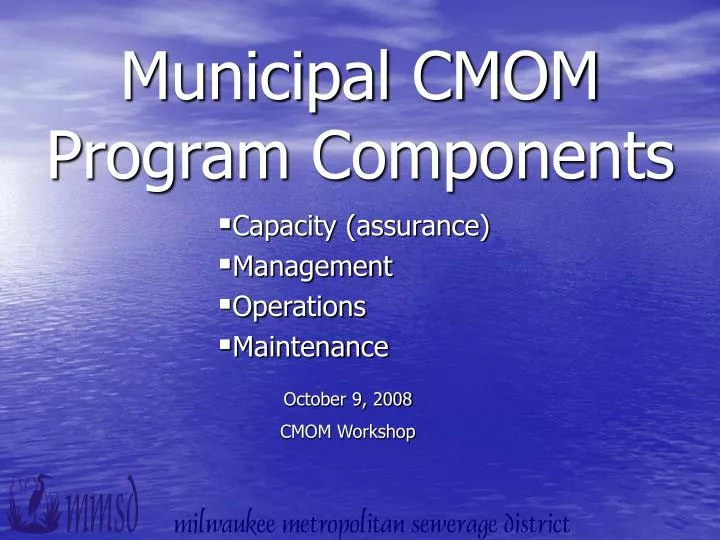 Municipal CMOM Program Components

▪Capacity (assurance)
▪Management
▪Operations
▪Maintenance

October 9, 2008

CMOM Workshop

mmsd

milwaukee metropolitan sewerage district